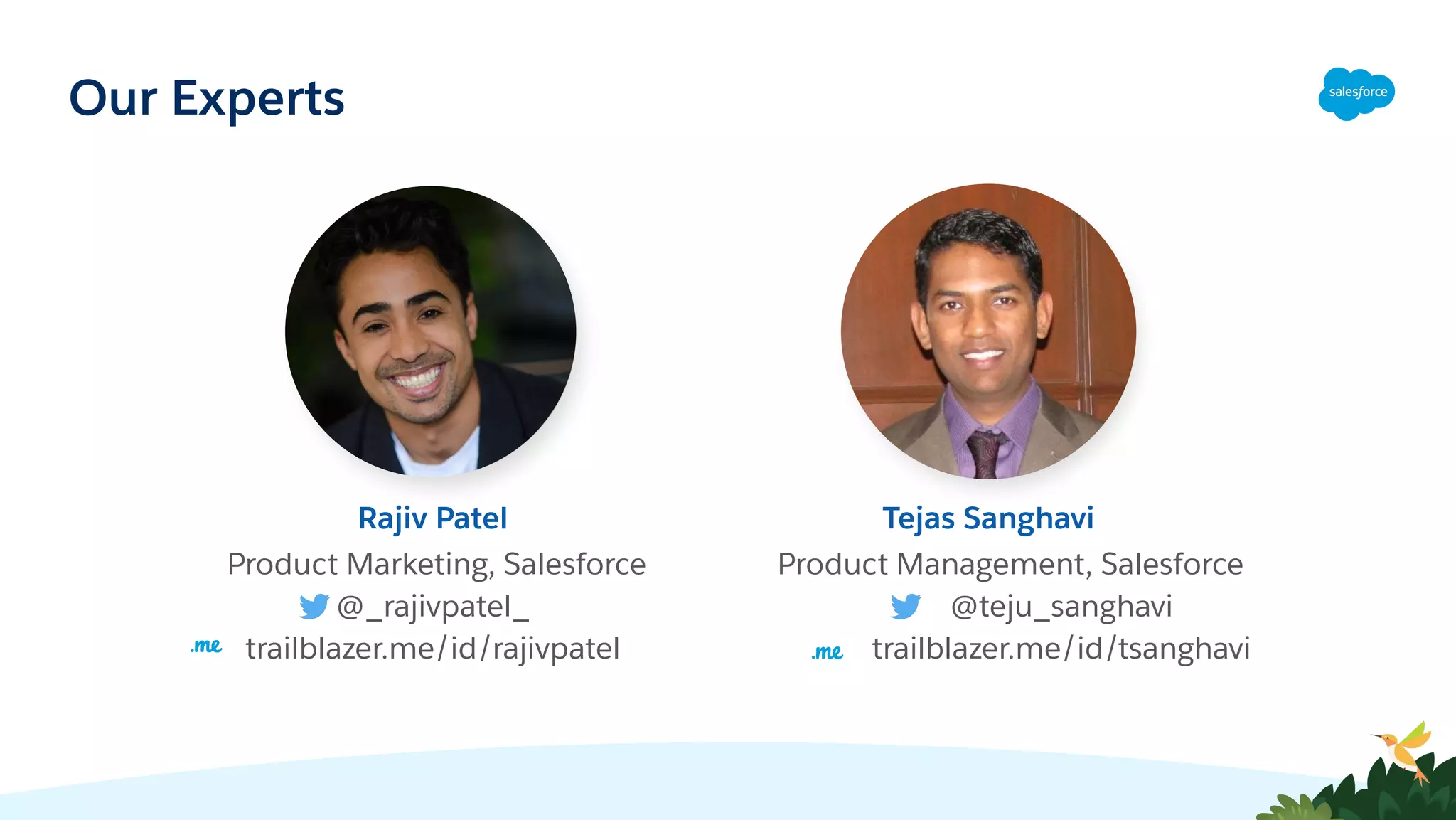 Our Experts

salesforce

Rajiv Patel
Product Marketing, Salesforce
@_rajivpatel_
.me trailblazer.me/id/rajivpatel

Tejas Sanghavi
Product Management, Salesforce
@teju_sanghavi
.me trailblazer.me/id/tsanghavi